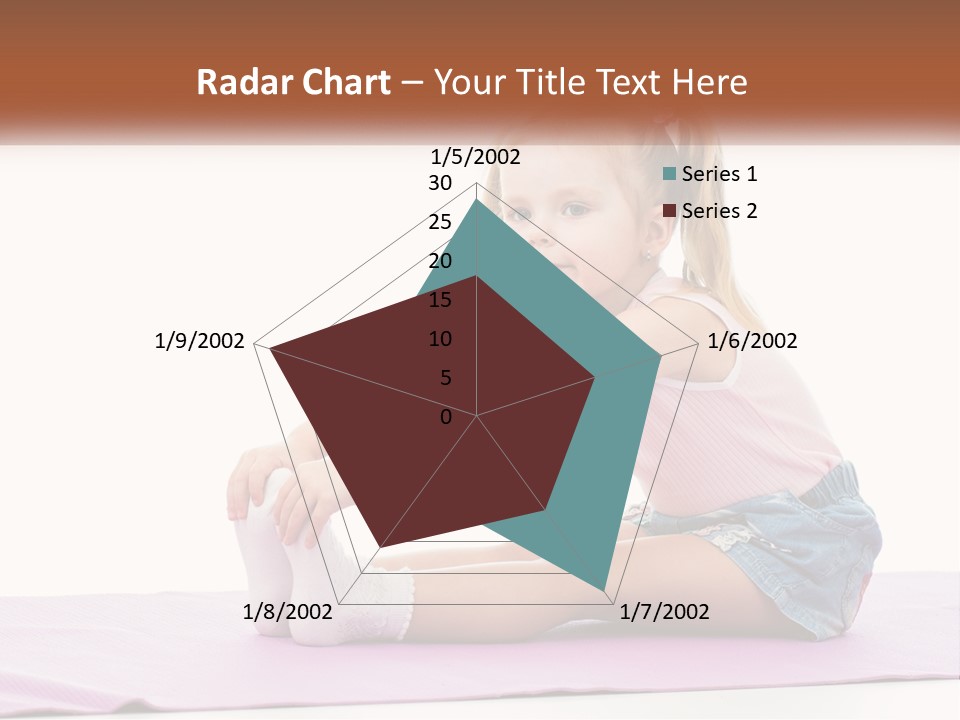 Radar Chart – Your Title Text Here

1/5/2002
30
25
20
15
10
5
0
1/6/2002
1/7/2002
1/8/2002
1/9/2002

Series 1
Series 2